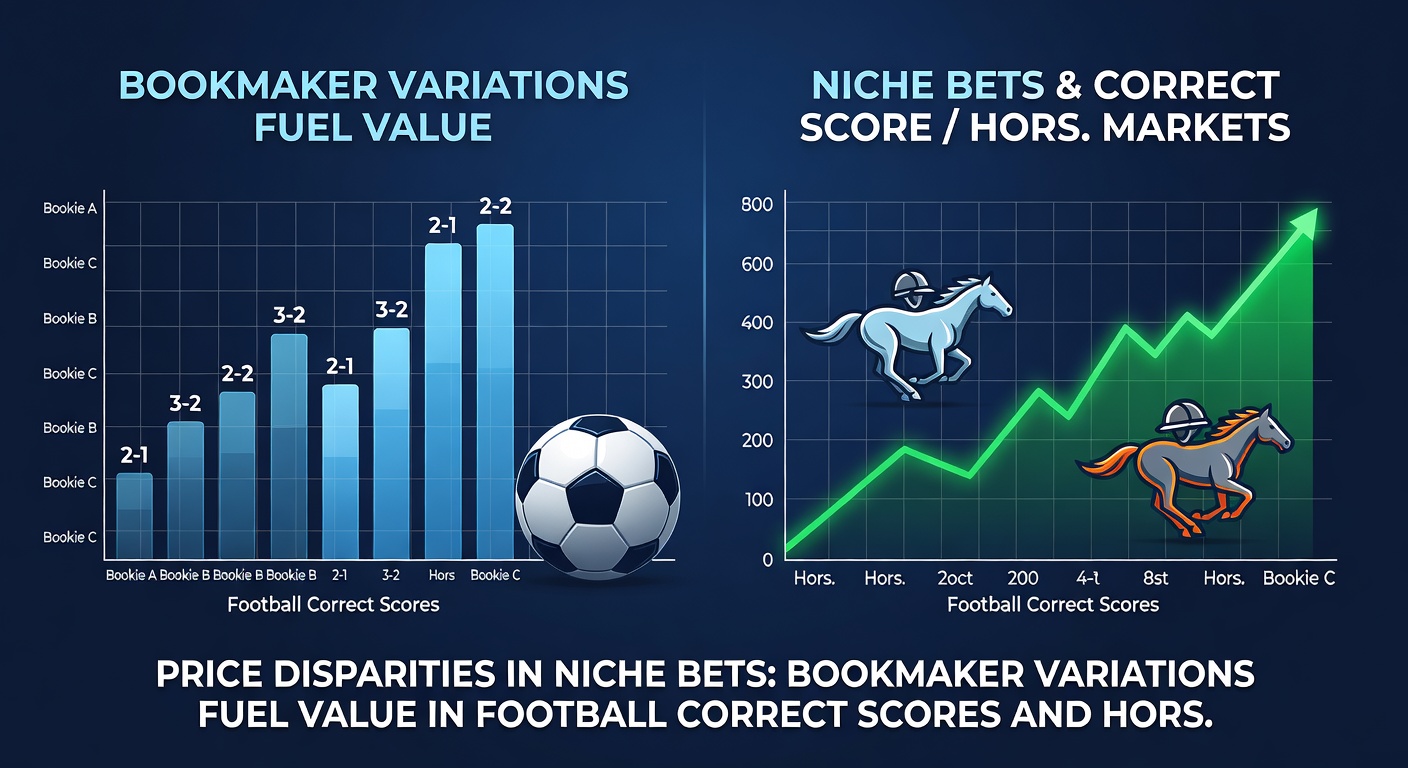 BOOKMAKER VARIATIONS FUEL VALUE

Bookie A
Bookie C
Bookie B
Bookie C
Bookie B
Bookie C
Bookie C

2-1
3-2
2-2
3-2
2-1
3-2
2-1
2-2

Bookie A Bookie B Bookie B Bookie B 2-1 3-2 Hors Bookie C

Football Correct Scores

NICHE BETS & CORRECT SCORE / HORS. MARKETS

800
600
400
300
200
100
0

Hors. Hors. 2oct 200 4-1 8st Hors. Bookie C

Football Correct Scores

PRICE DISPARITIES IN NICHE BETS: BOOKMAKER VARIATIONS FUEL VALUE IN FOOTBALL CORRECT SCORES AND HORS.